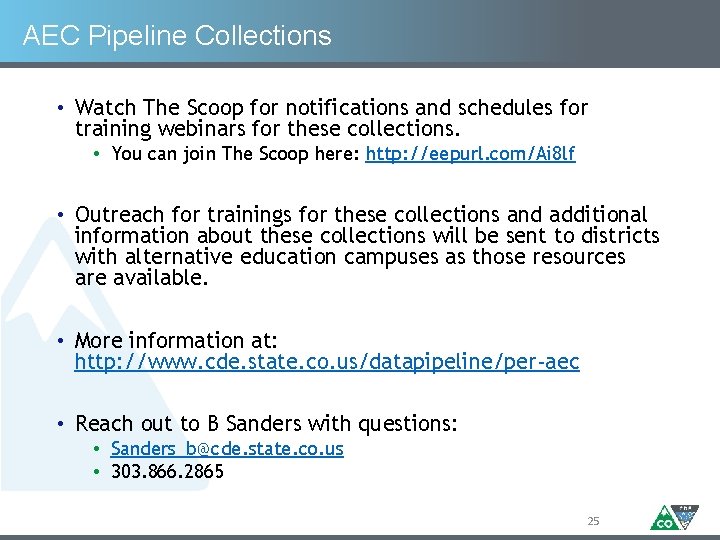 AEC Pipeline Collections

• Watch The Scoop for notifications and schedules for training webinars for these collections.
• You can join The Scoop here: http://eepurl.com/Ai8lf

• Outreach for trainings for these collections and additional information about these collections will be sent to districts with alternative education campuses as those resources are available.

• More information at: http://www.cde.state.co.us/datapipeline/per-aec

• Reach out to B Sanders with questions:
• Sanders_b@cde.state.co.us
• 303.866.2865

25

CO